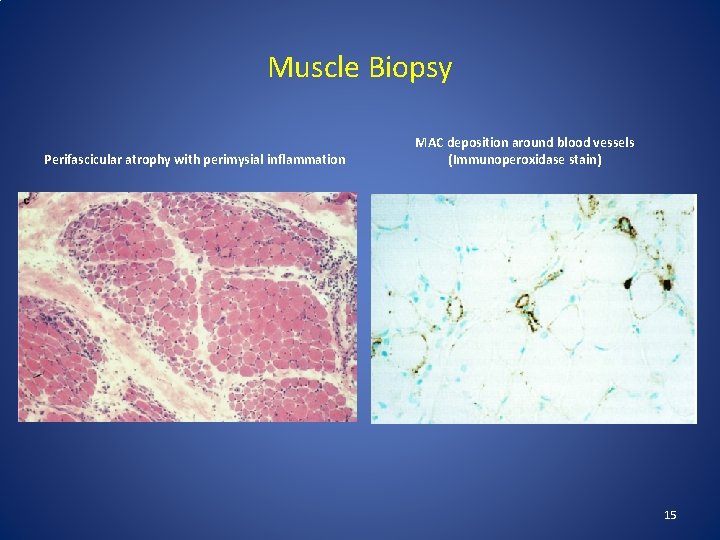 Muscle Biopsy

Perifascicular atrophy with perimysial inflammation

MAC deposition around blood vessels
(Immunoperoxidase stain)

15